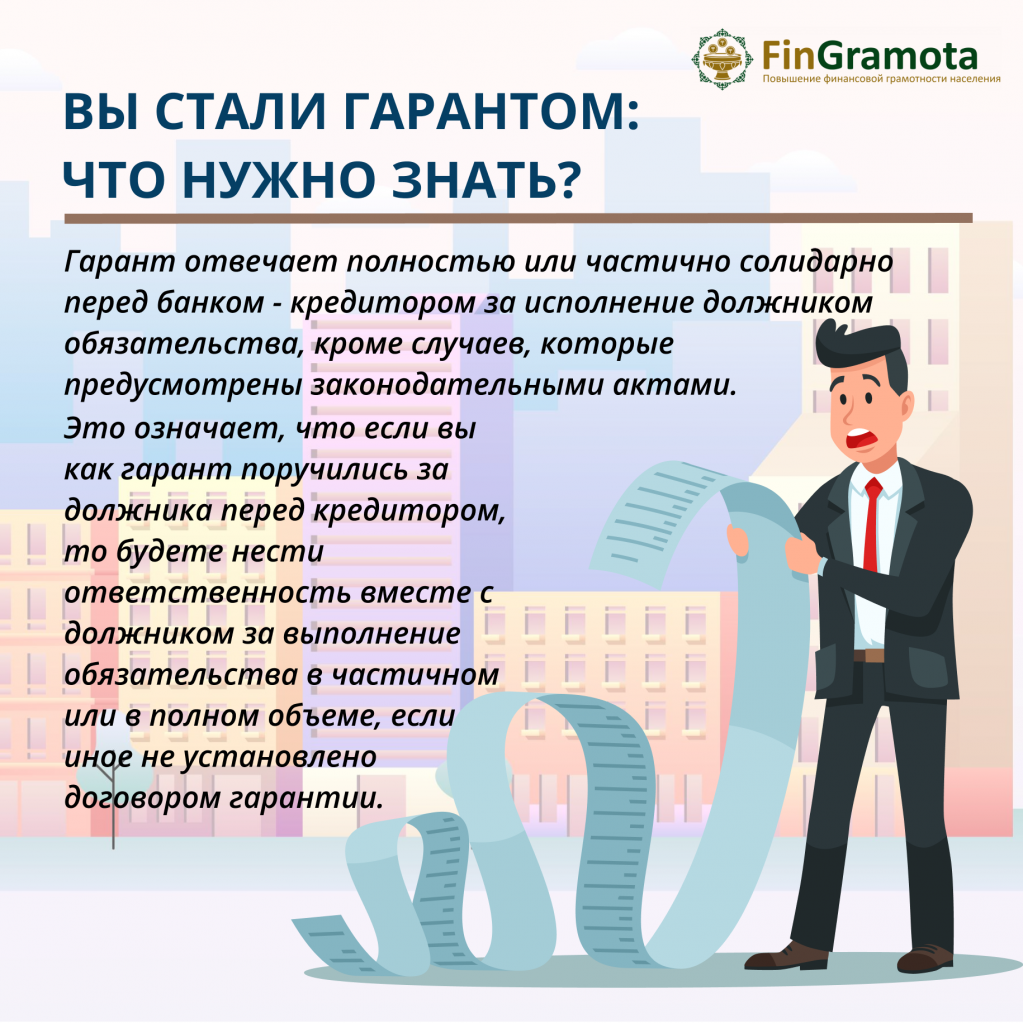 FinGramota
Повышение финансовой грамотности населения

ВЫ СТАЛИ ГАРАНТОМ: ЧТО НУЖНО ЗНАТЬ?

Гарант отвечает полностью или частично солидарно перед банком - кредитором за исполнение должником обязательства, кроме случаев, которые предусмотрены законодательными актами. Это означает, что если вы как гарант поручились за должника перед кредитором, то будете нести ответственность вместе с должником за выполнение обязательства в частичном или в полном объеме, если иное не установлено договором гарантии.